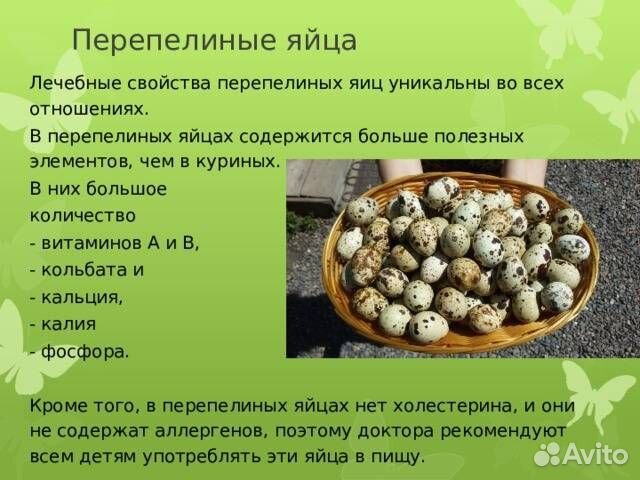 Перепелиные яйца

Лечебные свойства перепелиных яиц уникальны во всех отношениях.

В перепелиных яйцах содержится больше полезных элементов, чем в куриных.

В них большое количество
- витаминов А и В,
- кольбата и
- кальция,
- калия
- фосфора.

Кроме того, в перепелиных яйцах нет холестерина, и они не содержат аллергенов, поэтому доктора рекомендуют всем детям употреблять эти яйца в пищу.

Avito